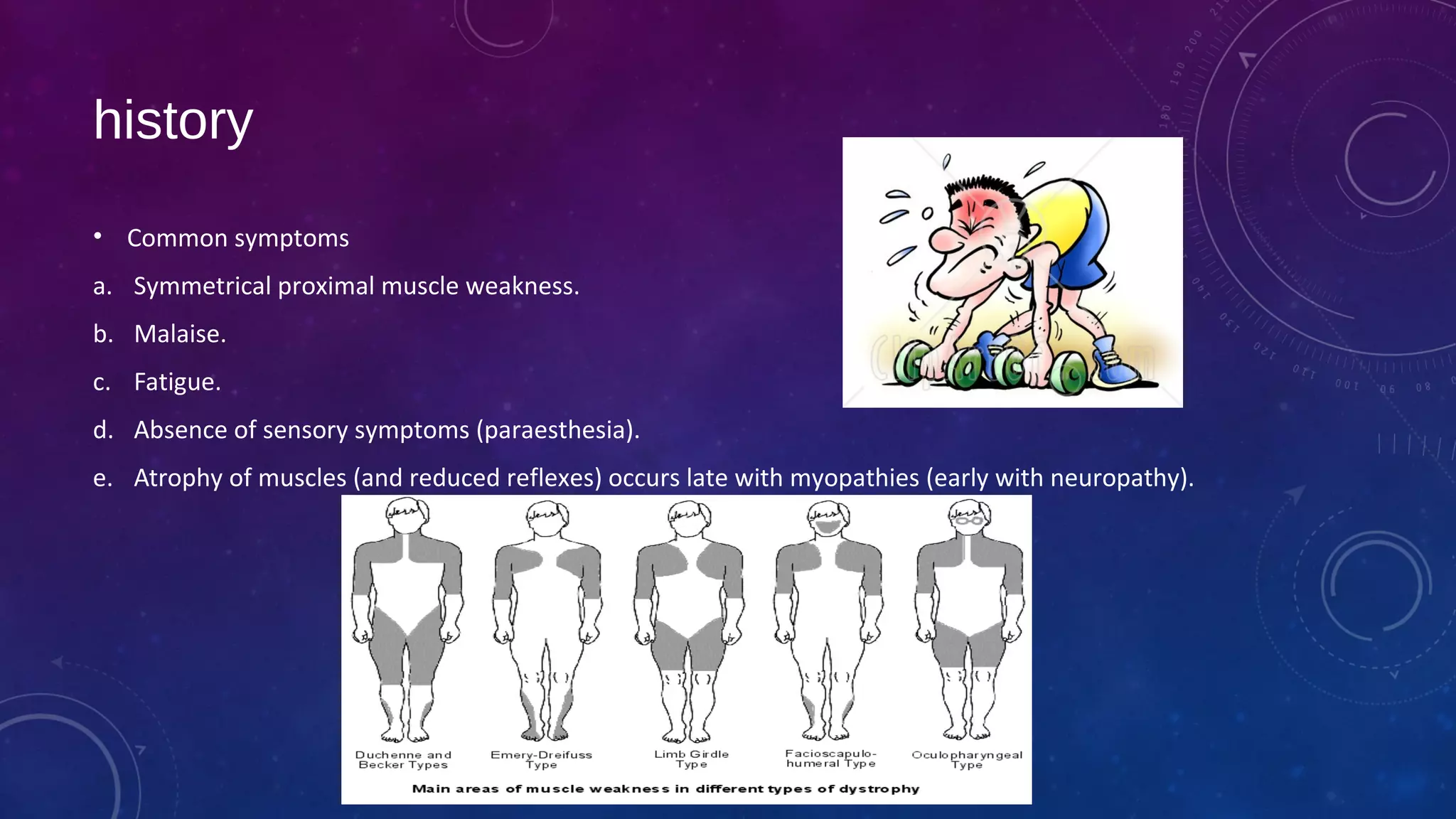 history

• Common symptoms

a. Symmetrical proximal muscle weakness.

b. Malaise.

c. Fatigue.

d. Absence of sensory symptoms (paraesthesia).

e. Atrophy of muscles (and reduced reflexes) occurs late with myopathies (early with neuropathy).

Duchenne and Becker Types

Emery-Dreifuss Type

Limb Girdle Type

Facioscapulo-humeral Type

Oculopharyngeal Type

Main areas of muscle weakness in different types of dystrophy